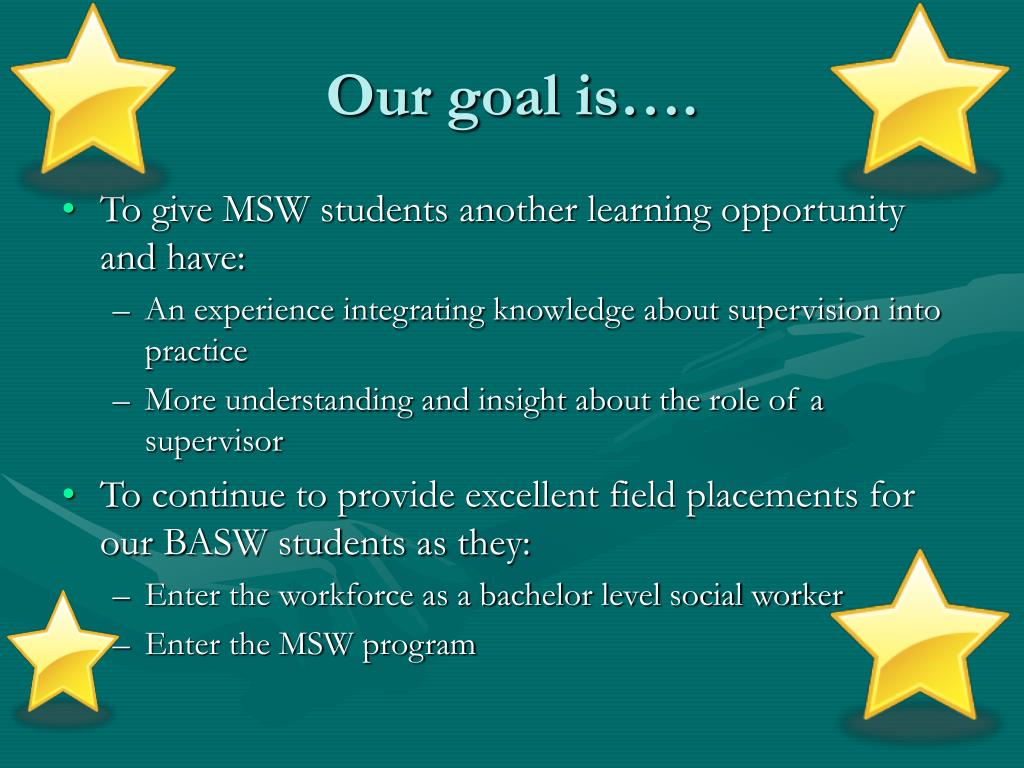 Our goal is….

• To give MSW students another learning opportunity and have:
– An experience integrating knowledge about supervision into practice
– More understanding and insight about the role of a supervisor

• To continue to provide excellent field placements for our BASW students as they:
– Enter the workforce as a bachelor level social worker
– Enter the MSW program